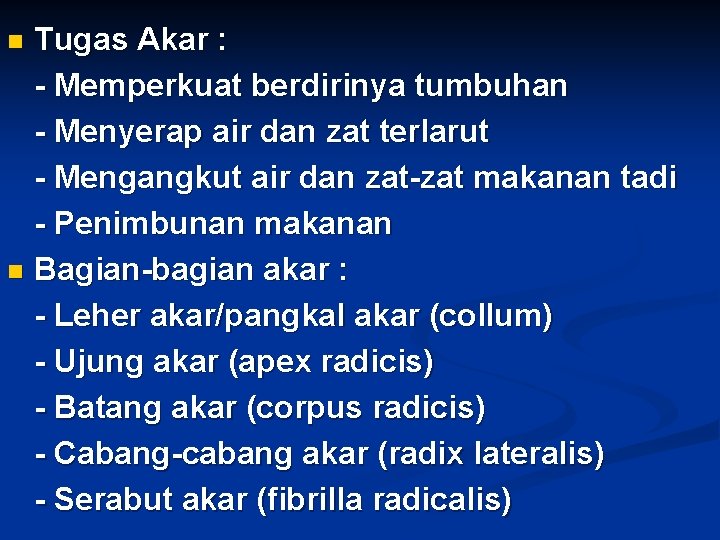 • Tugas Akar :
- Memperkuat berdirinya tumbuhan
- Menyerap air dan zat terlarut
- Mengangkut air dan zat-zat makanan tadi
- Penimbunan makanan

• Bagian-bagian akar :
- Leher akar/pangkal akar (collum)
- Ujung akar (apex radicis)
- Batang akar (corpus radicis)
- Cabang-cabang akar (radix lateralis)
- Serabut akar (fibrilla radicalis)